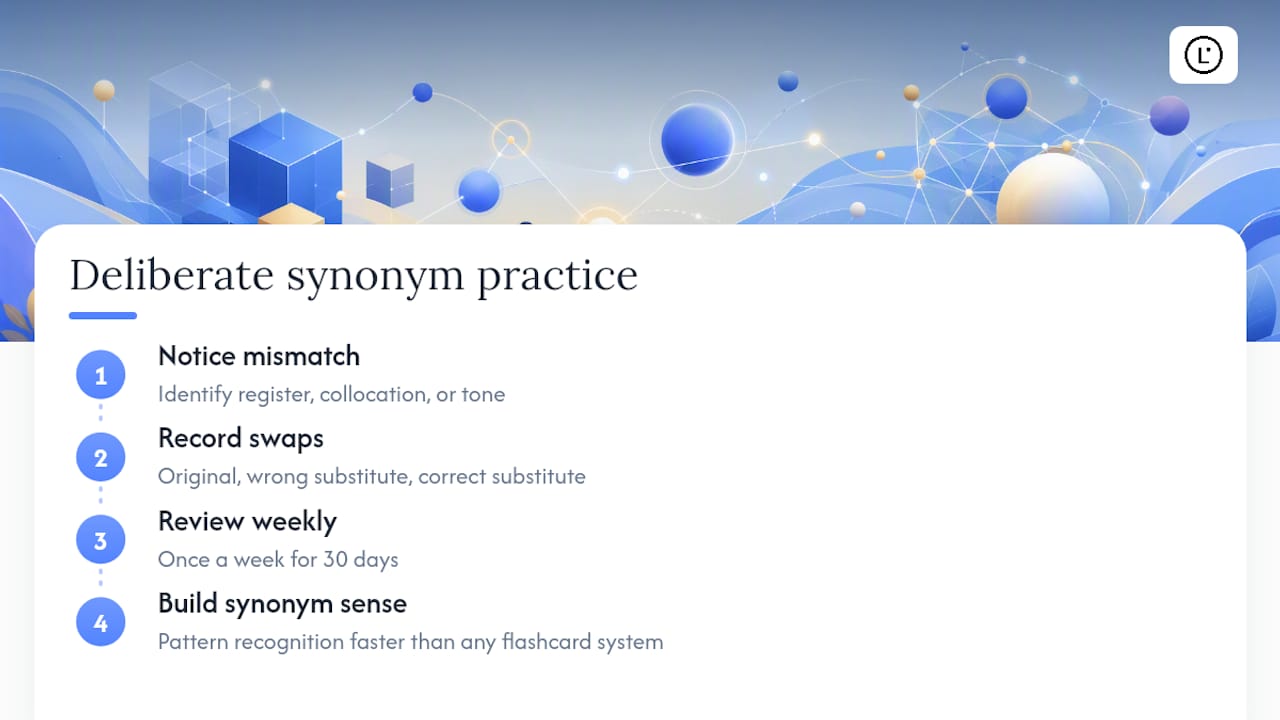 L

Deliberate synonym practice

1
Notice mismatch
Identify register, collocation, or tone

2
Record swaps
Original, wrong substitute, correct substitute

3
Review weekly
Once a week for 30 days

4
Build synonym sense
Pattern recognition faster than any flashcard system